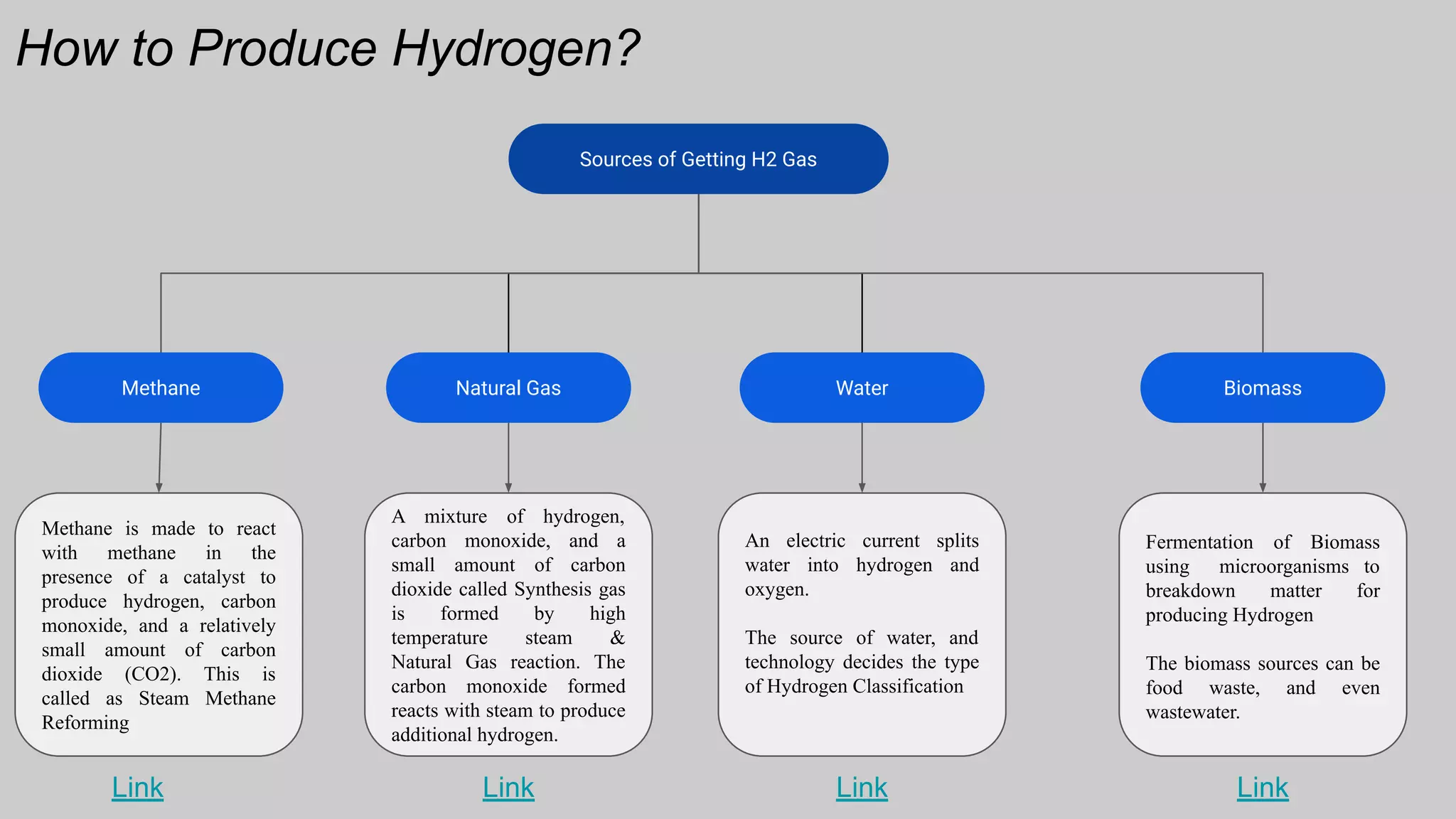 How to Produce Hydrogen?

Sources of Getting H2 Gas

Methane

Natural Gas

Water

Biomass

Methane is made to react with methane in the presence of a catalyst to produce hydrogen, carbon monoxide, and a relatively small amount of carbon dioxide (CO2). This is called as Steam Methane Reforming

A mixture of hydrogen, carbon monoxide, and a small amount of carbon dioxide called Synthesis gas is formed by high temperature steam & Natural Gas reaction. The carbon monoxide formed reacts with steam to produce additional hydrogen.

An electric current splits water into hydrogen and oxygen.

The source of water, and technology decides the type of Hydrogen Classification

Fermentation of Biomass using microorganisms to breakdown matter for producing Hydrogen

The biomass sources can be food waste, and even wastewater.

Link

Link

Link

Link